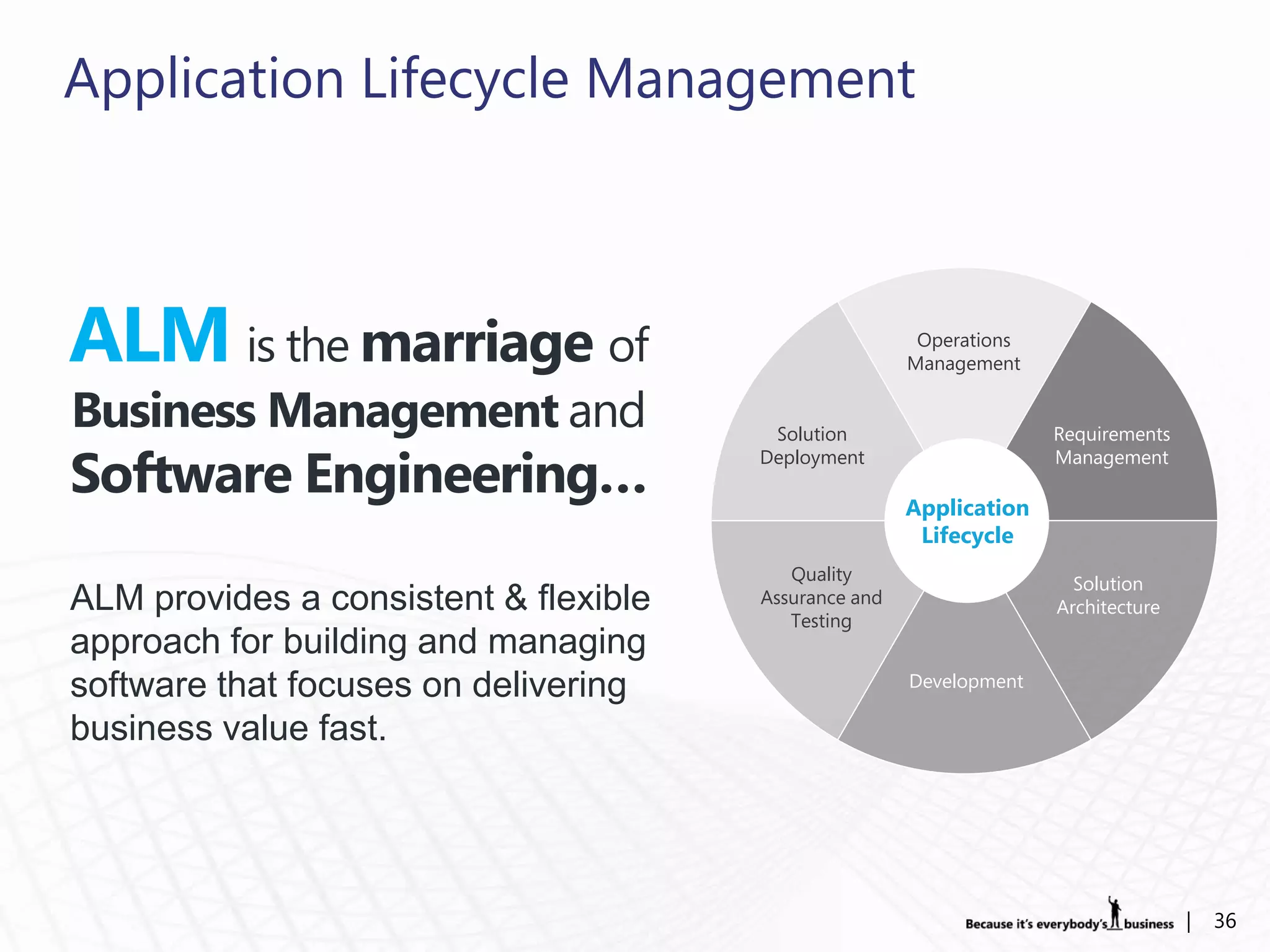 Application Lifecycle Management

ALM is the marriage of Business Management and Software Engineering…

ALM provides a consistent & flexible approach for building and managing software that focuses on delivering business value fast.

Operations Management

Requirements Management

Solution Architecture

Development

Quality Assurance and Testing

Solution Deployment

Application Lifecycle

Because it's everybody's business | 36